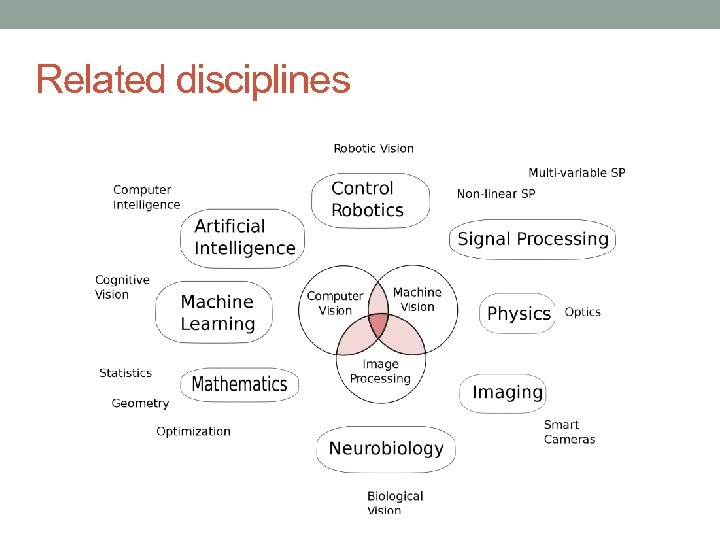 Related disciplines

Robotic Vision

Multi-variable SP

Computer Intelligence

Control Robotics

Non-linear SP

Artificial Intelligence

Signal Processing

Cognitive Vision

Machine Learning

Computer Vision

Machine Vision

Physics

Optics

Image Processing

Statistics

Mathematics

Geometry

Imaging

Optimization

Smart Cameras

Neurobiology

Biological Vision